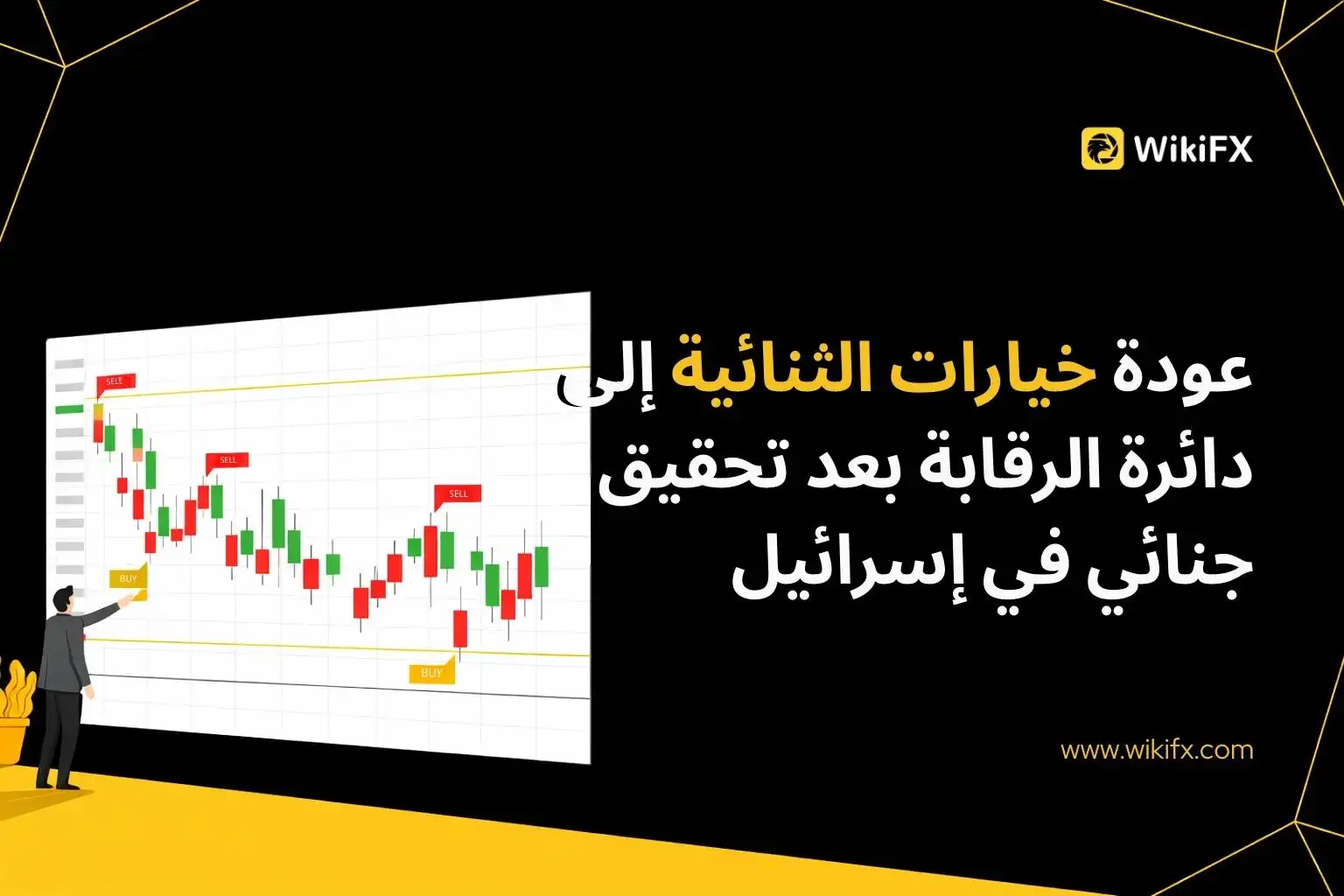 WikiFX

عودة خيارات الثنائية إلى دائرة الرقابة بعد تحقيق جنائي في إسرائيل

SELL
SELL
SELL
BUY
BUY

www.wikifx.com